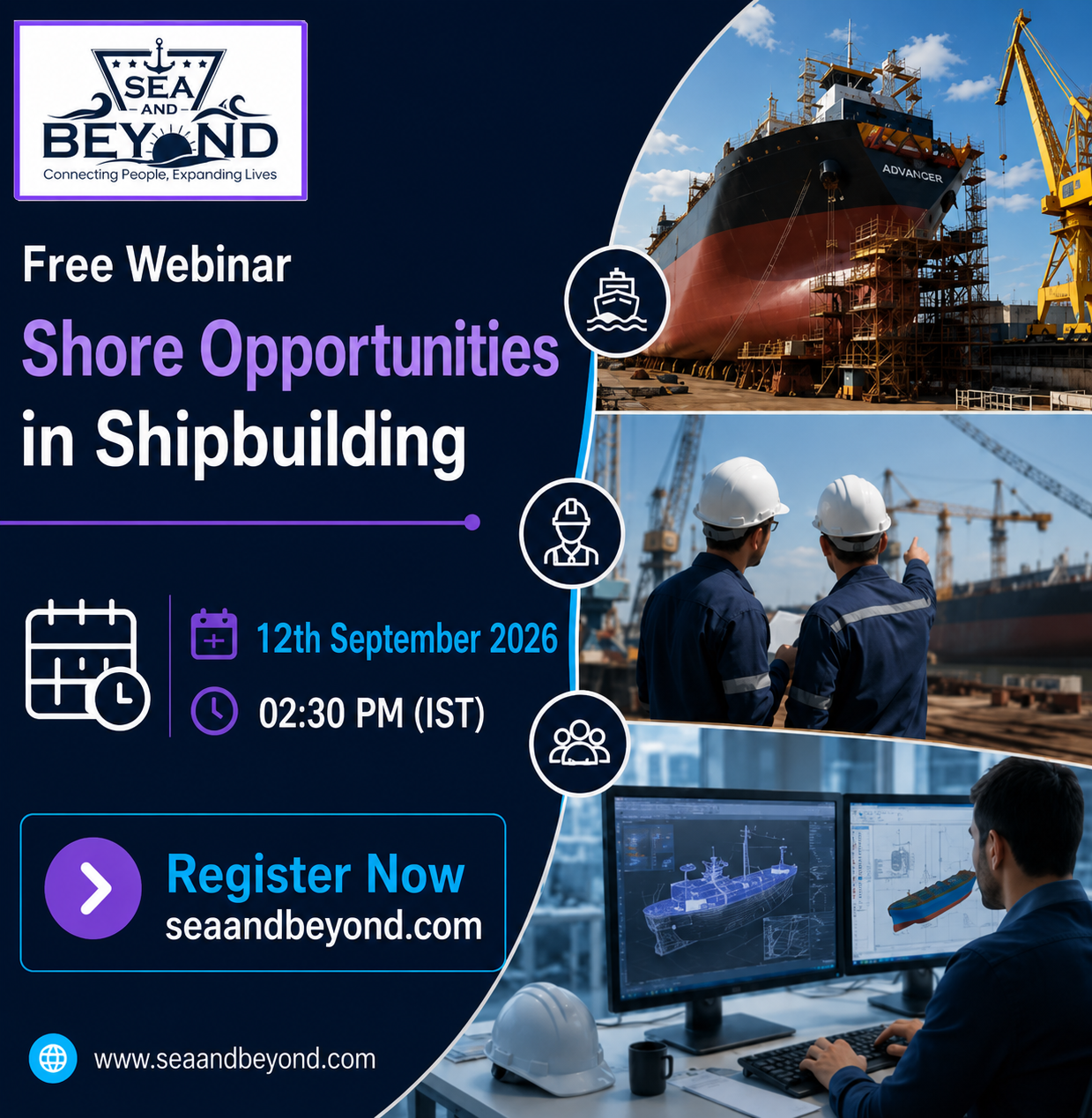 SEA AND BEYOND
Connecting People, Expanding Lives

Free Webinar

Shore Opportunities in Shipbuilding

12th September 2026

02:30 PM (IST)

Register Now
seaandbeyond.com

www.seaandbeyond.com

ADVANCER